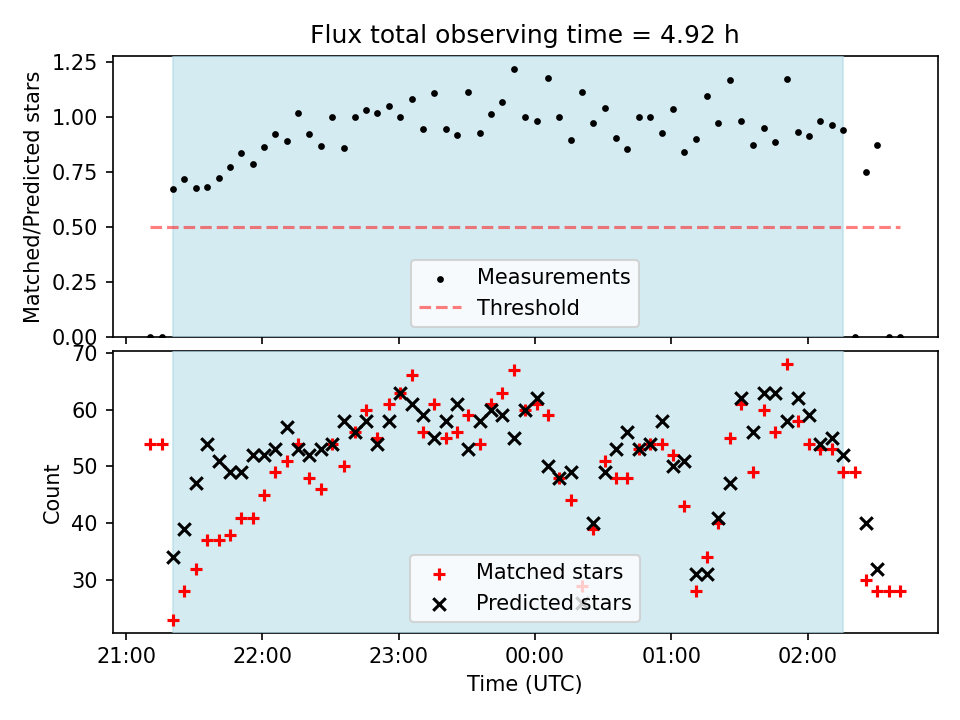 Flux total observing time = 4.92 h

Matched/Predicted stars

1.25
1.00
0.75
0.50
0.25
0.00

Measurements
Threshold

Count

70
60
50
40
30

Matched stars
Predicted stars

21:00 22:00 23:00 00:00 01:00 02:00

Time (UTC)